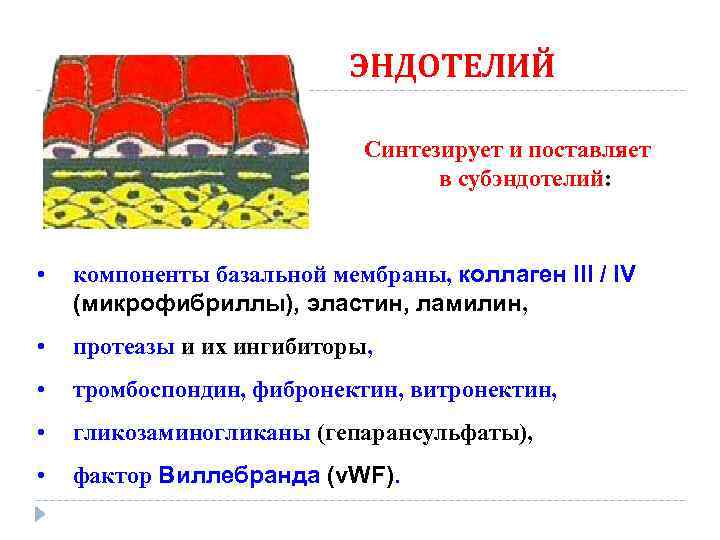 ЭНДОТЕЛИЙ

Синтезирует и поставляет в субэндотелий:

• компоненты базальной мембраны, коллаген III / IV (микрофибриллы), эластин, ламилин,
• протеазы и их ингибиторы,
• тромбоспондин, фибронектин, витронектин,
• гликозаминогликаны (гепарансульфаты),
• фактор Виллебранда (vWF).